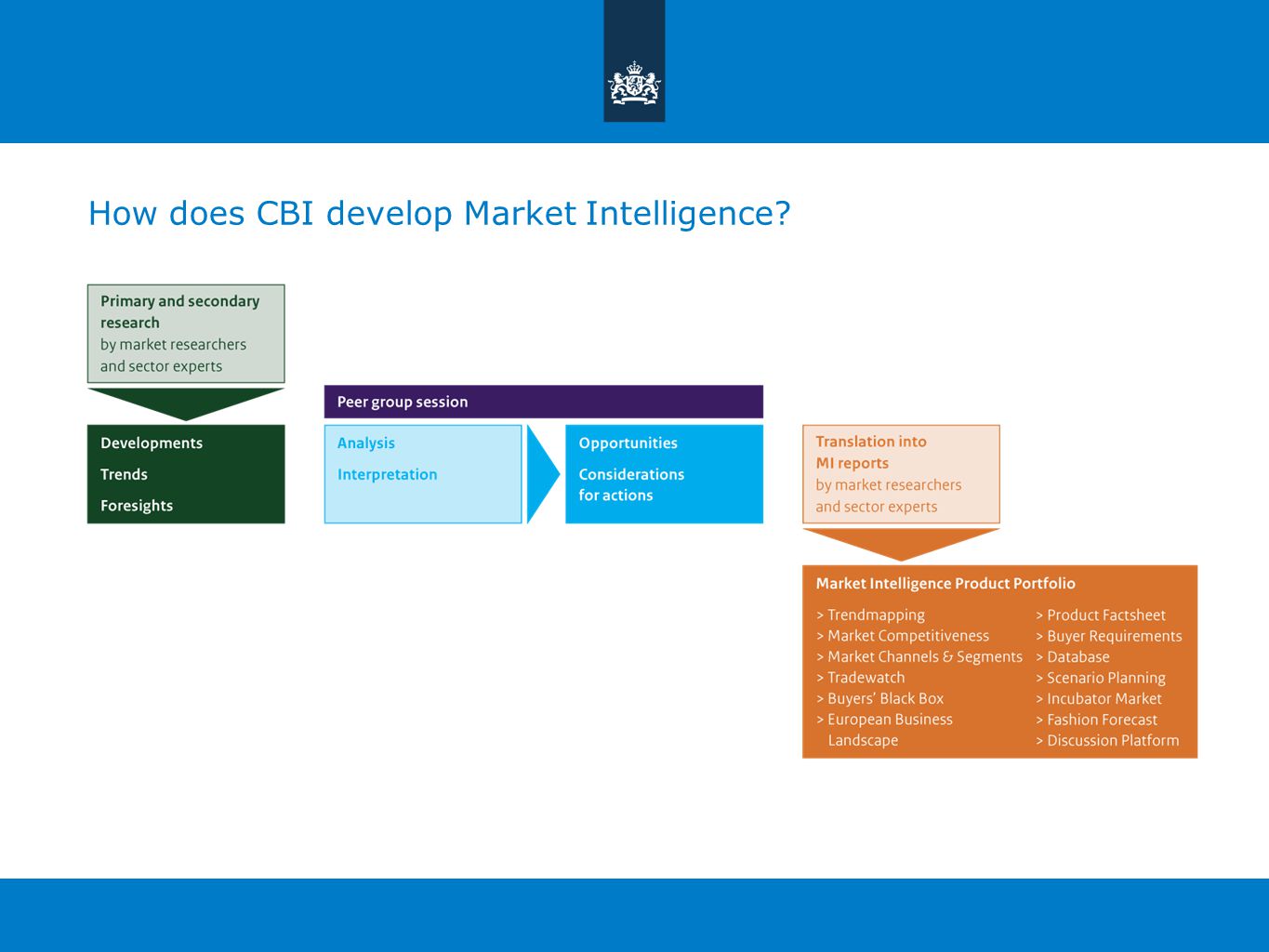 How does CBI develop Market Intelligence?

Primary and secondary research
by market researchers and sector experts

Developments

Trends

Foresights

Peer group session

Analysis

Interpretation

Opportunities

Considerations for actions

Translation into MI reports
by market researchers and sector experts

Market Intelligence Product Portfolio

> Trendmapping
> Market Competitiveness
> Market Channels & Segments
> Tradewatch
> Buyers' Black Box
> European Business Landscape

> Product Factsheet
> Buyer Requirements
> Database
> Scenario Planning
> Incubator Market
> Fashion Forecast
> Discussion Platform